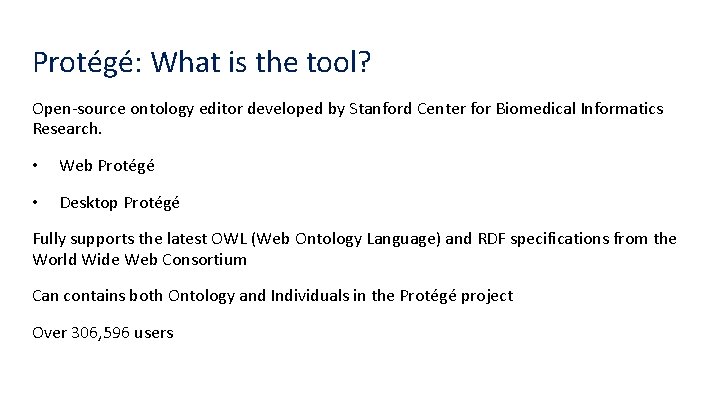 Protégé: What is the tool?

Open-source ontology editor developed by Stanford Center for Biomedical Informatics Research.

• Web Protégé

• Desktop Protégé

Fully supports the latest OWL (Web Ontology Language) and RDF specifications from the World Wide Web Consortium

Can contains both Ontology and Individuals in the Protégé project

Over 306,596 users